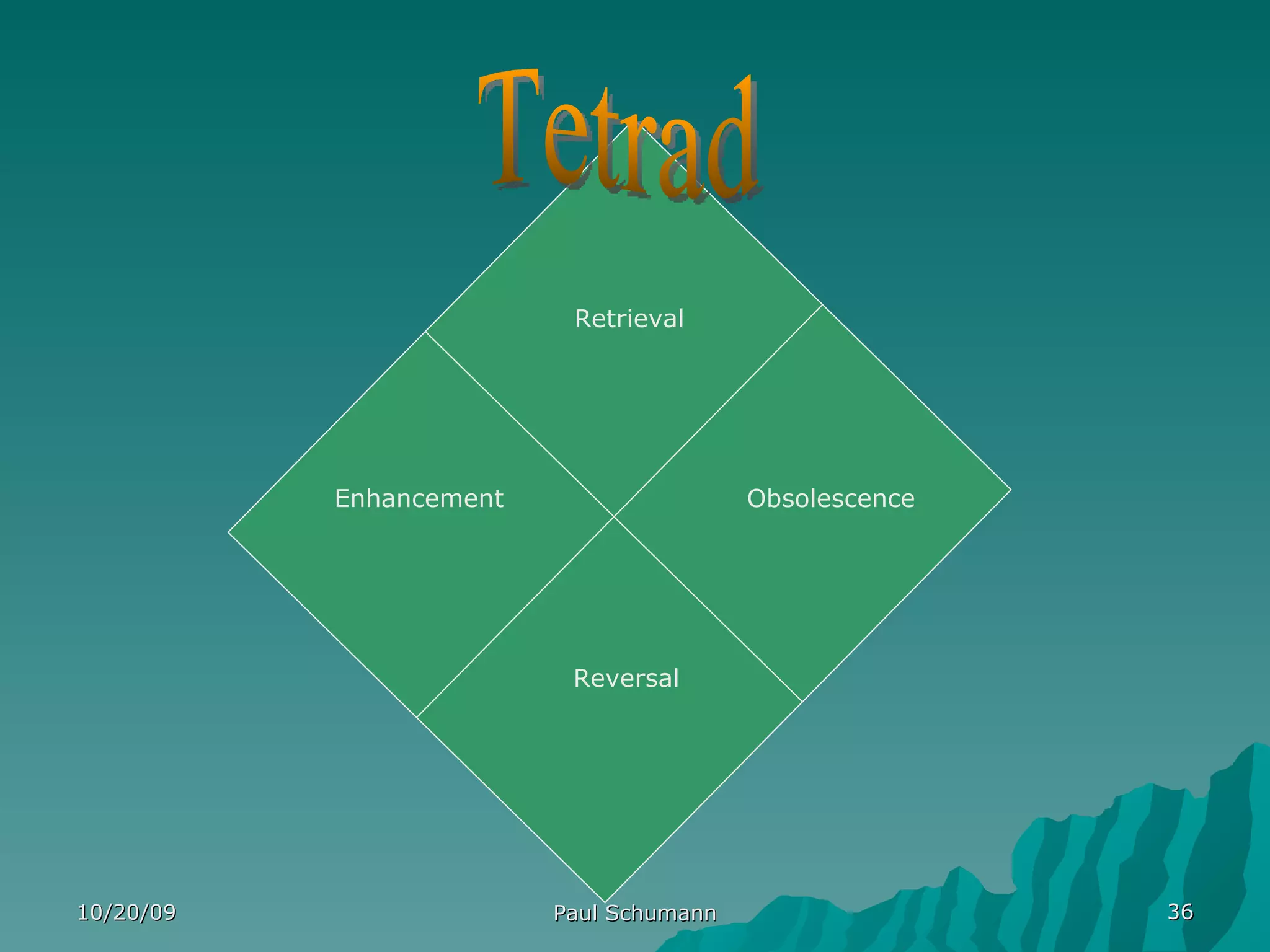 Tetrad

Retrieval

Enhancement

Obsolescence

Reversal

10/20/09

Paul Schumann

36